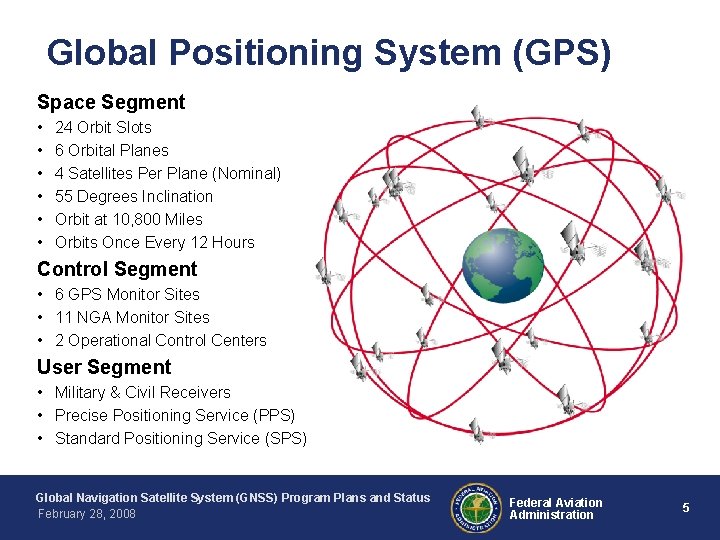 Global Positioning System (GPS)

Space Segment
• 24 Orbit Slots
• 6 Orbital Planes
• 4 Satellites Per Plane (Nominal)
• 55 Degrees Inclination
• Orbit at 10,800 Miles
• Orbits Once Every 12 Hours

Control Segment
• 6 GPS Monitor Sites
• 11 NGA Monitor Sites
• 2 Operational Control Centers

User Segment
• Military & Civil Receivers
• Precise Positioning Service (PPS)
• Standard Positioning Service (SPS)

Global Navigation Satellite System (GNSS) Program Plans and Status
February 28, 2008

FEDERAL AVIATION ADMINISTRATION

Federal Aviation Administration

5